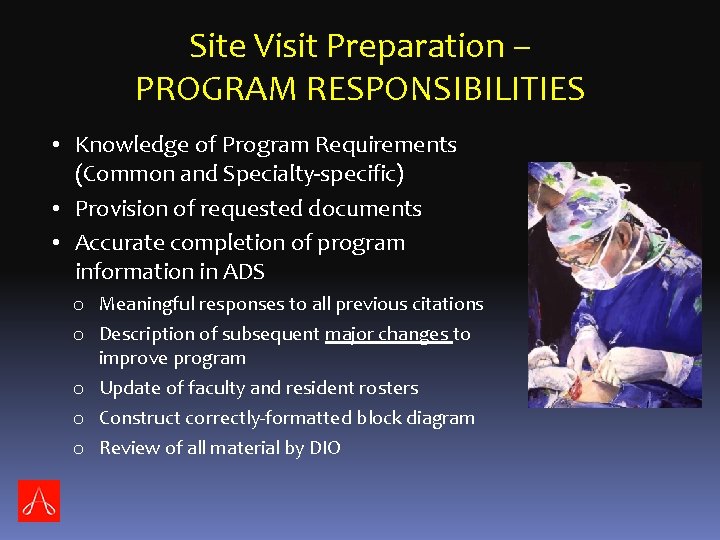 Site Visit Preparation –
PROGRAM RESPONSIBILITIES

• Knowledge of Program Requirements (Common and Specialty-specific)
• Provision of requested documents
• Accurate completion of program information in ADS
o Meaningful responses to all previous citations
o Description of subsequent major changes to improve program
o Update of faculty and resident rosters
o Construct correctly-formatted block diagram
o Review of all material by DIO